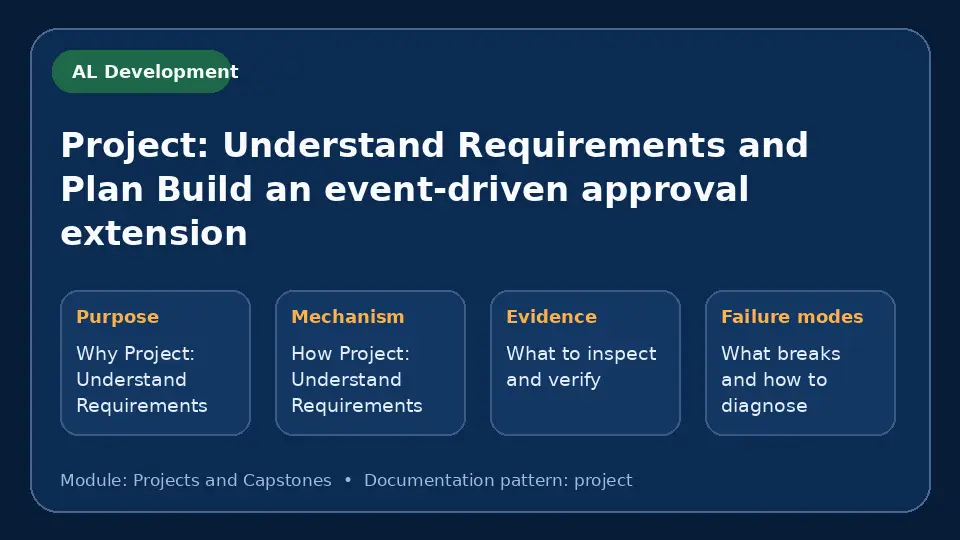 AL Development

Project: Understand Requirements and Plan Build an event-driven approval extension

Purpose

Why Project: Understand Requirements

Mechanism

How Project: Understand Requirements

Evidence

What to inspect and verify

Failure modes

What breaks and how to diagnose

Module: Projects and Capstones • Documentation pattern: project